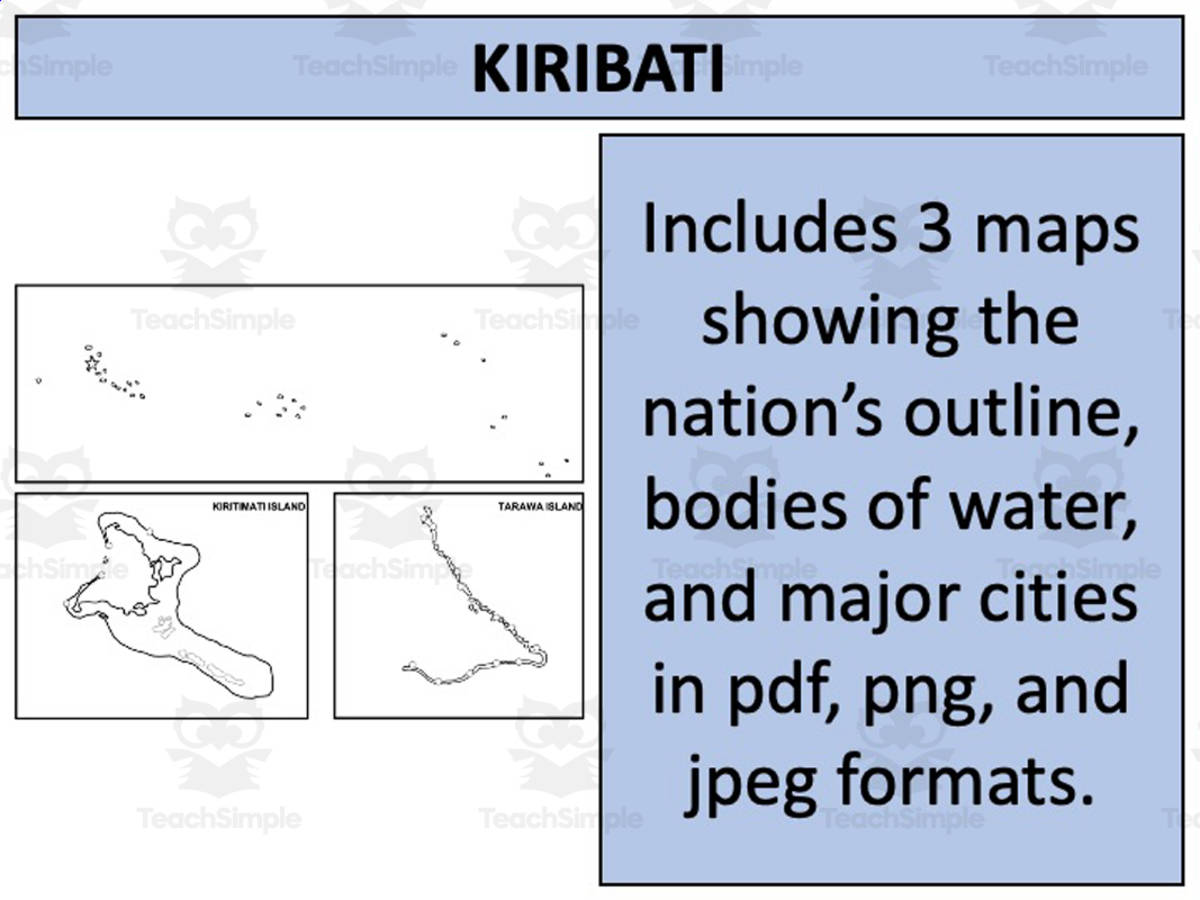 KIRIBATI

KIRITIMATI ISLAND

TARAWA ISLAND

Includes 3 maps showing the nation's outline, bodies of water, and major cities in pdf, png, and jpeg formats.

TeachSimple